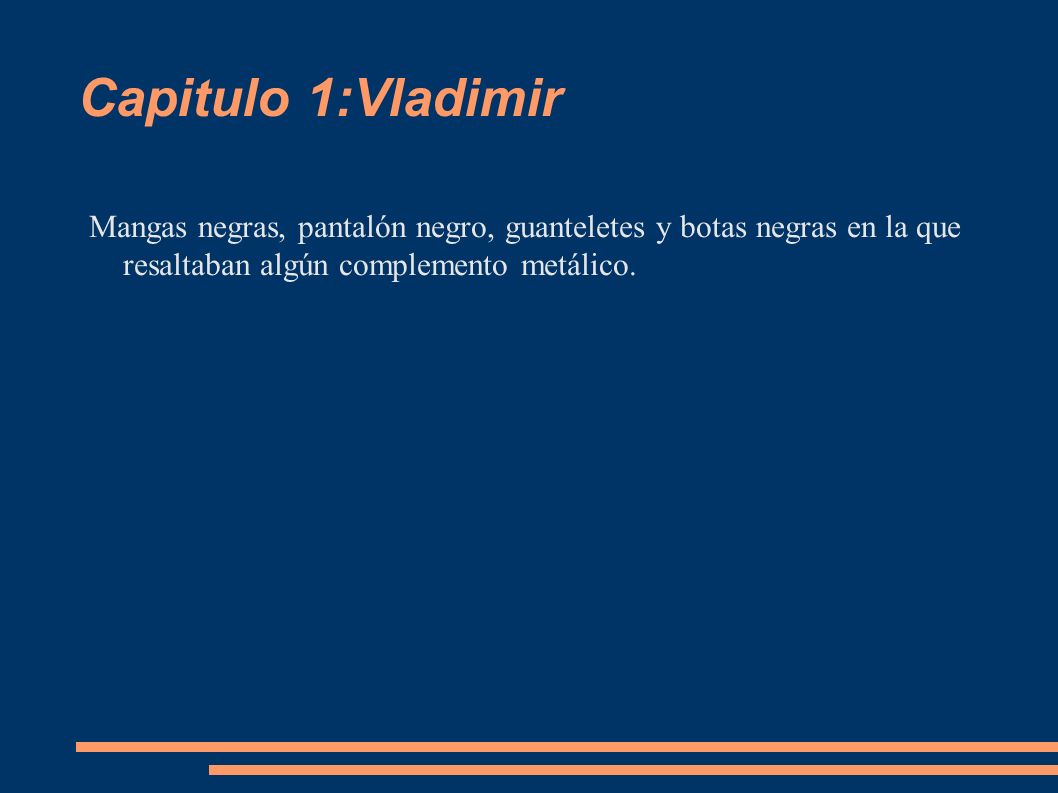 Capitulo 1:Vladimir

Mangas negras, pantalón negro, guanteletes y botas negras en la que resaltaban algún complemento metálico.